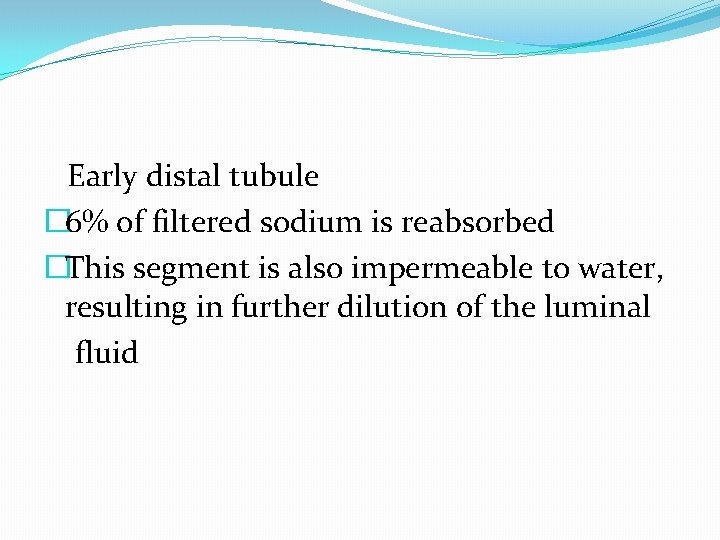 Early distal tubule

□6% of filtered sodium is reabsorbed

□This segment is also impermeable to water, resulting in further dilution of the luminal fluid